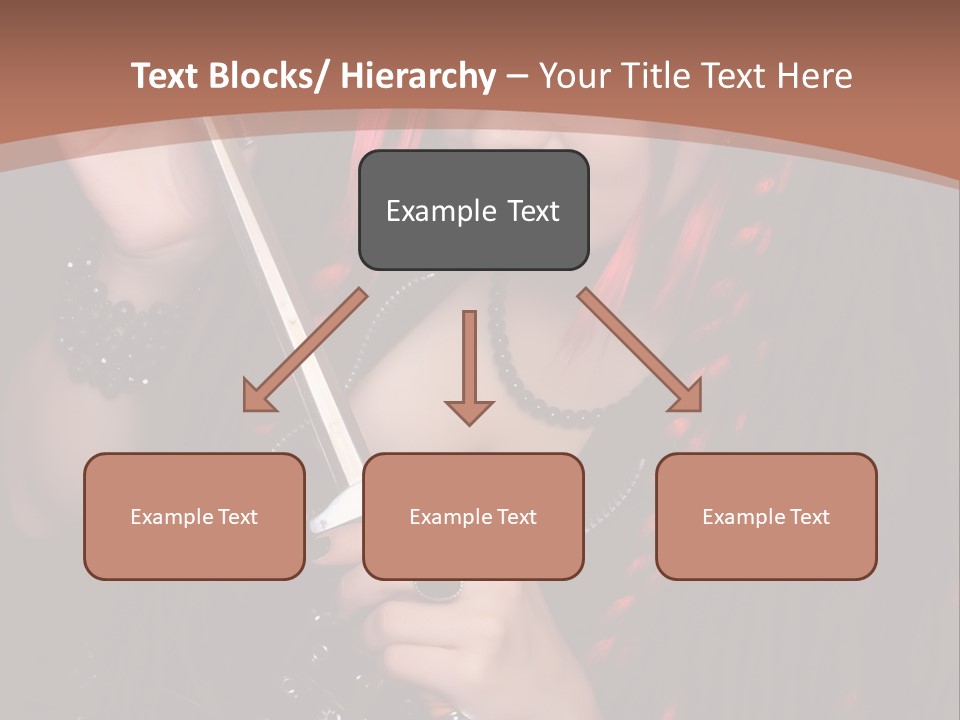 Text Blocks/ Hierarchy – Your Title Text Here

Example Text

Example Text

Example Text

Example Text